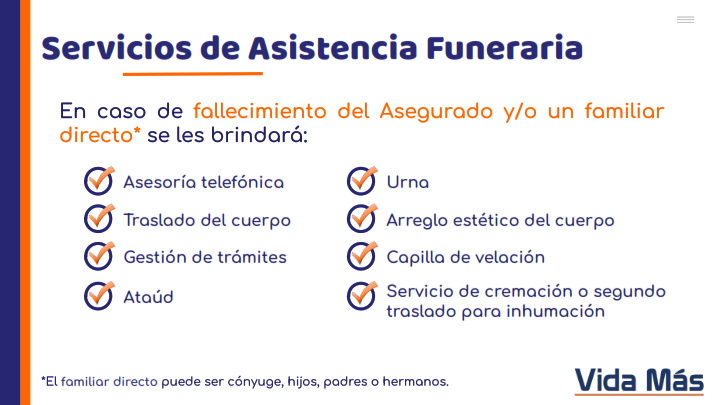 Servicios de Asistencia Funeraria

En caso de fallecimiento del Asegurado y/o un familiar directo* se les brindará:

Asesoría telefónica

Traslado del cuerpo

Gestión de trámites

Ataúd

Urna

Arreglo estético del cuerpo

Capilla de velación

Servicio de cremación o segundo traslado para inhumación

*El familiar directo puede ser cónyuge, hijos, padres o hermanos.

Vida Más